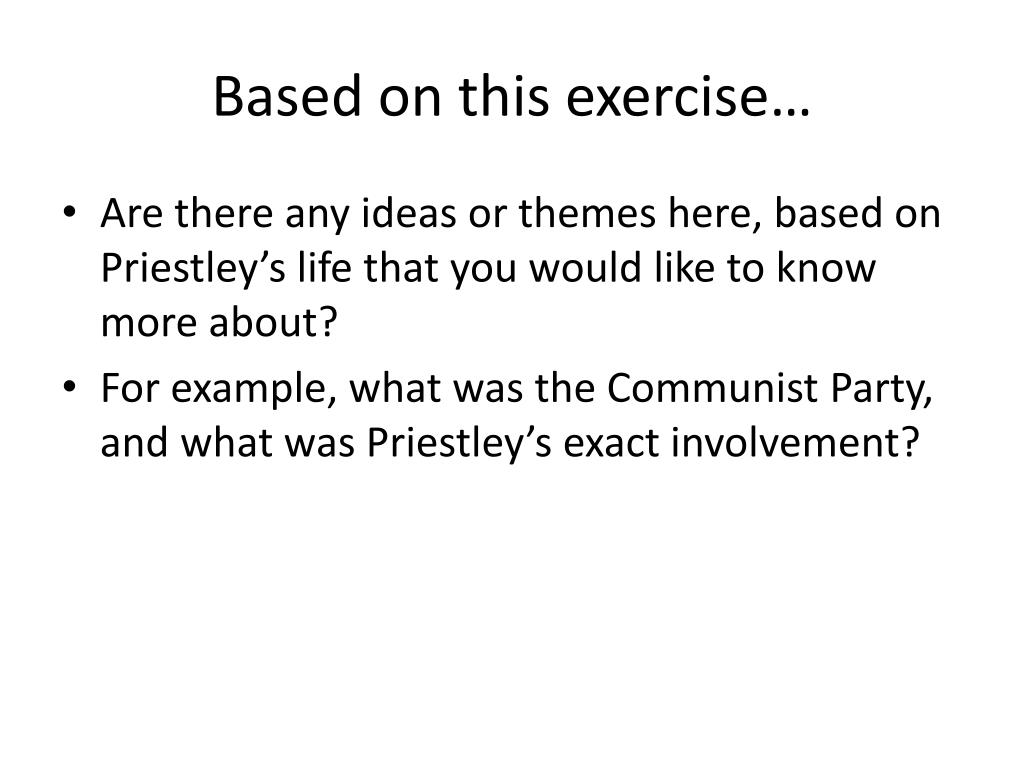 Based on this exercise…

• Are there any ideas or themes here, based on Priestley’s life that you would like to know more about?
• For example, what was the Communist Party, and what was Priestley’s exact involvement?